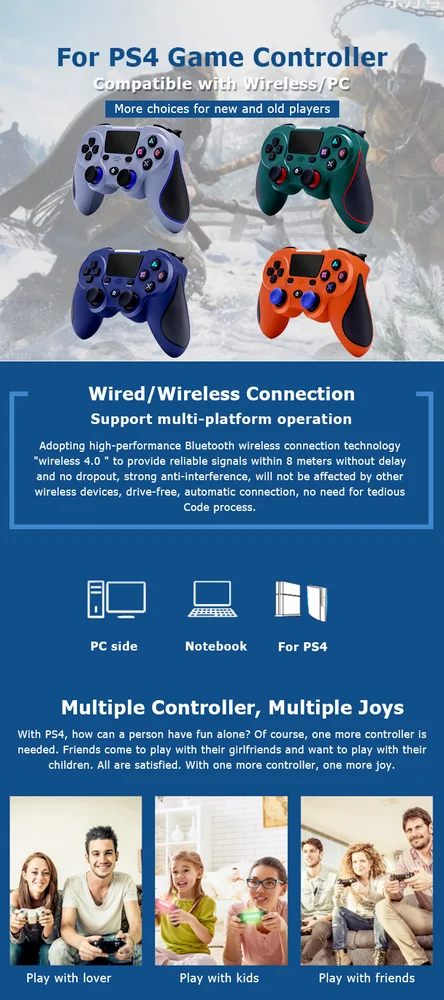 For PS4 Game Controller

Compatible with Wireless/PC

More choices for new and old players

Wired/Wireless Connection

Support multi-platform operation

Adopting high-performance Bluetooth wireless connection technology "wireless 4.0 " to provide reliable signals within 8 meters without delay and no dropout, strong anti-interference, will not be affected by other wireless devices, drive-free, automatic connection, no need for tedious Code process.

PC side

Notebook

For PS4

Multiple Controller, Multiple Joys

With PS4, how can a person have fun alone? Of course, one more controller is needed. Friends come to play with their girlfriends and want to play with their children. All are satisfied. With one more controller, one more joy.

Play with lover

Play with kids

Play with friends